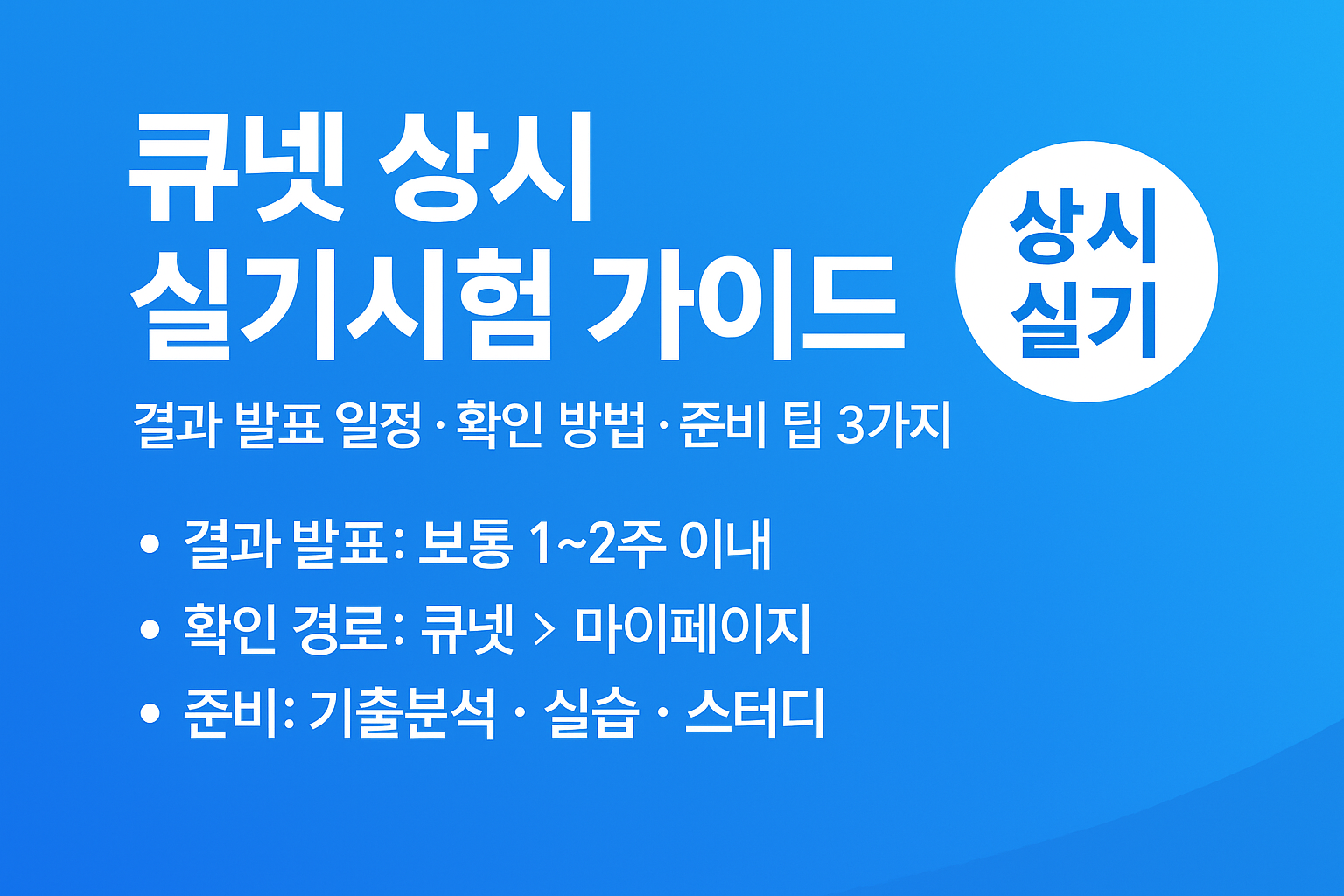 큐넷 상시
실기시험 가이드

상시
실기

결과 발표 일정 · 확인 방법 · 준비 팁 3가지

• 결과 발표: 보통 1~2주 이내
• 확인 경로: 큐넷 > 마이페이지
• 준비: 기출분석 · 실습 · 스터디